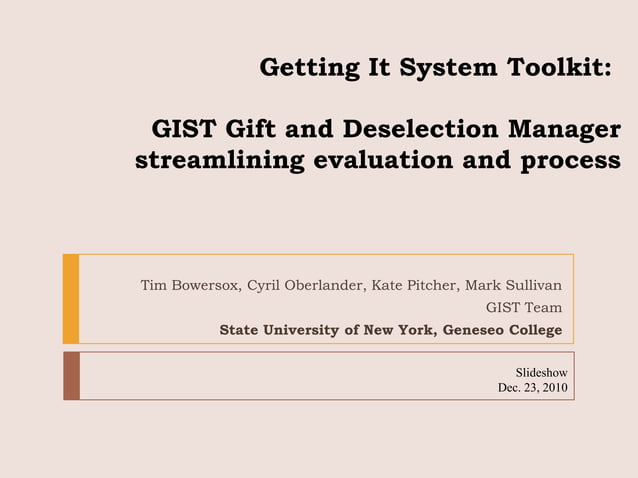 Getting It System Toolkit:

GIST Gift and Deselection Manager streamlining evaluation and process

Tim Bowersox, Cyril Oberlander, Kate Pitcher, Mark Sullivan
GIST Team
State University of New York, Geneseo College

Slideshow
Dec. 23, 2010